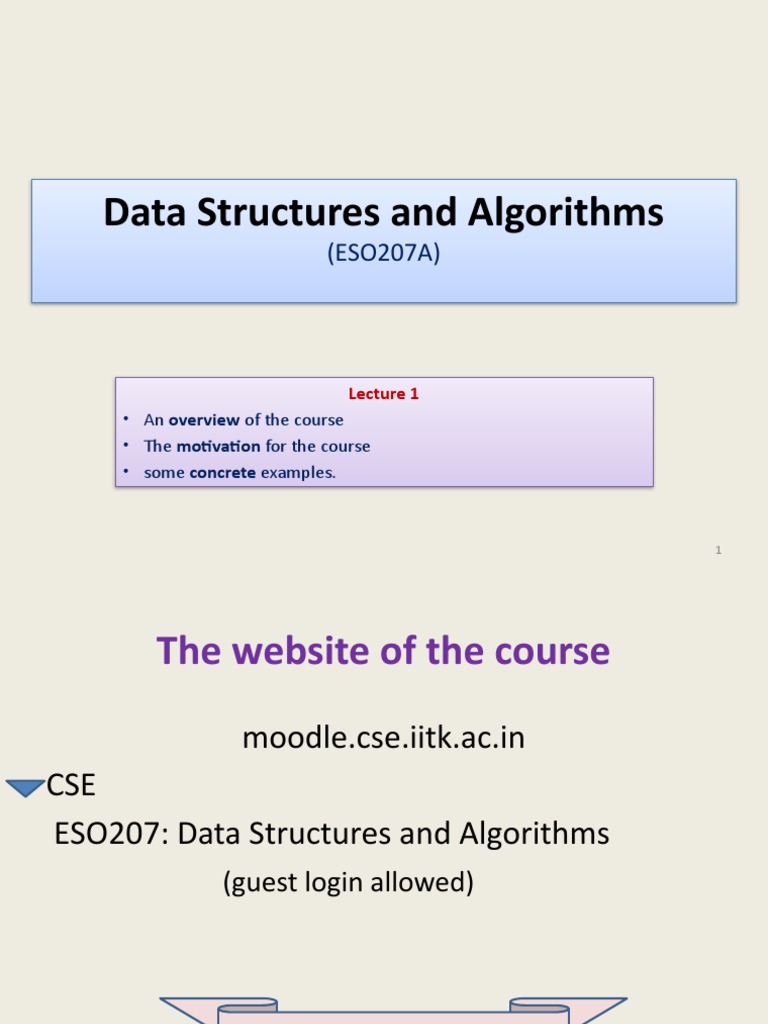 Data Structures and Algorithms
(ESO207A)

Lecture 1
• An overview of the course
• The motivation for the course
• some concrete examples.

1

The website of the course

moodle.cse.iitk.ac.in
CSE
ESO207: Data Structures and Algorithms
(guest login allowed)